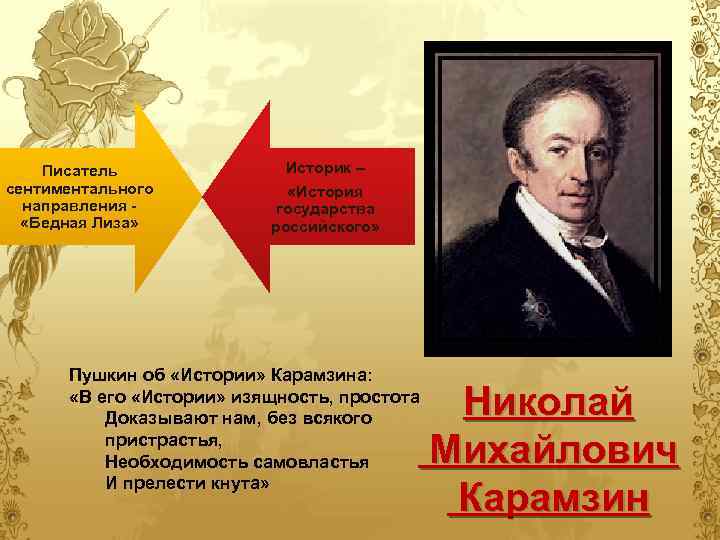 Писатель сентиментального направления - «Бедная Лиза»

Историк – «История государства российского»

Пушкин об «Истории» Карамзина:
«В его «Истории» изящность, простота
Доказывают нам, без всякого пристрастья,
Необходимость самовластья
И прелести кнута»

Николай Михайлович Карамзин